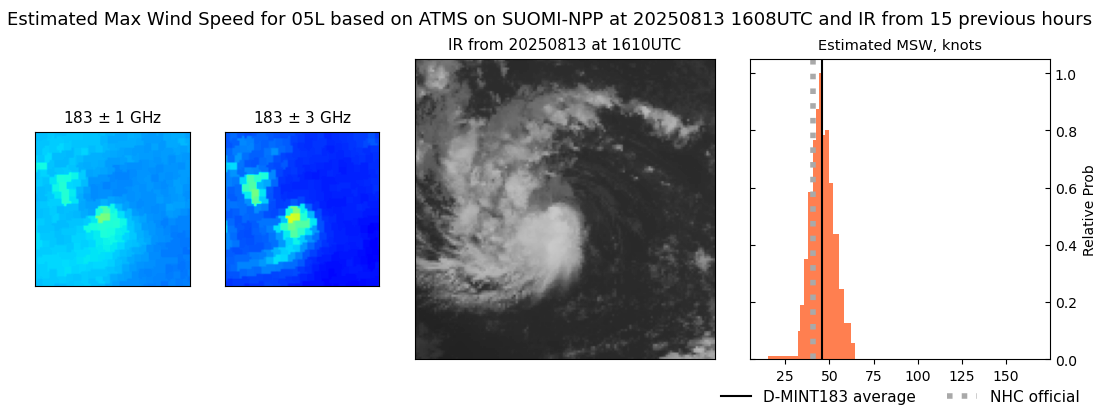 Estimated Max Wind Speed for 05L based on ATMS on SUOMI-NPP at 20250813 1608UTC and IR from 15 previous hours

183 ± 1 GHz

183 ± 3 GHz

IR from 20250813 at 1610UTC

Estimated MSW, knots

1.0
0.8
0.6
0.4
0.2
0.0

Relative Prob

25 50 75 100 125 150

D-MINT183 average
NHC official